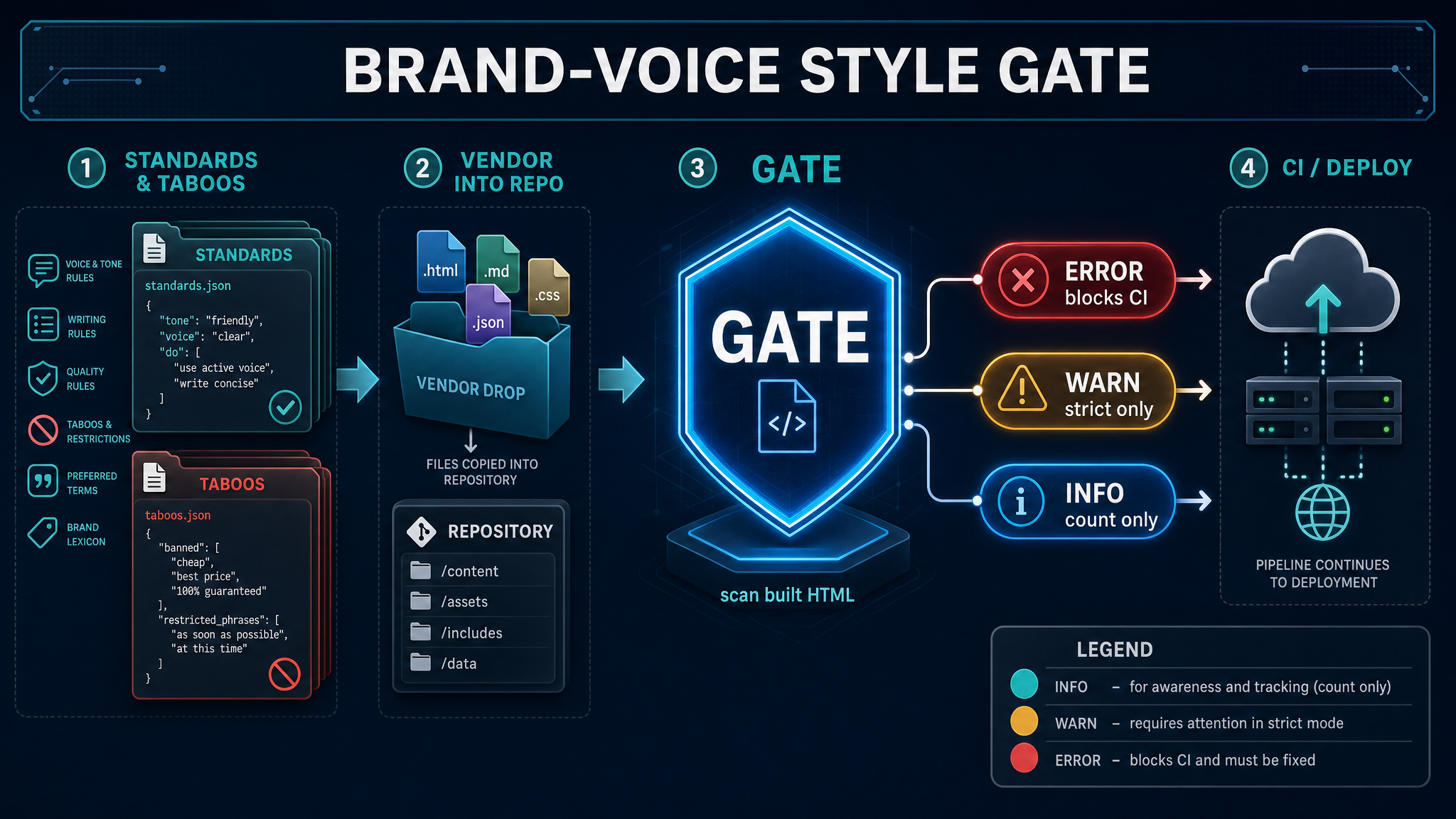 BRAND-VOICE STYLE GATE

1 STANDARDS & TABOOS

VOICE & TONE RULES

WRITING RULES

QUALITY RULES

TABOOS & RESTRICTIONS

PREFERRED TERMS

BRAND LEXICON

STANDARDS

standards.json
{
"tone": "friendly",
"voice": "clear",
"do": [
"use active voice",
"write concise"
]
}

TABOOS

taboos.json
{
"banned": [
"cheap",
"best price",
"100% guaranteed"
],
"restricted_phrases": [
"as soon as possible",
"at this time"
]
}

2 VENDOR INTO REPO

.html
.md
.css
.json

VENDOR DROP

FILES COPIED INTO REPOSITORY

REPOSITORY
/content
/assets
/includes
/data

3 GATE

GATE

</>

scan built HTML

ERROR
blocks CI

WARN
strict only

INFO
count only

4 CI / DEPLOY

PIPELINE CONTINUES TO DEPLOYMENT

LEGEND
INFO – for awareness and tracking (count only)
WARN – requires attention in strict mode
ERROR – blocks CI and must be fixed